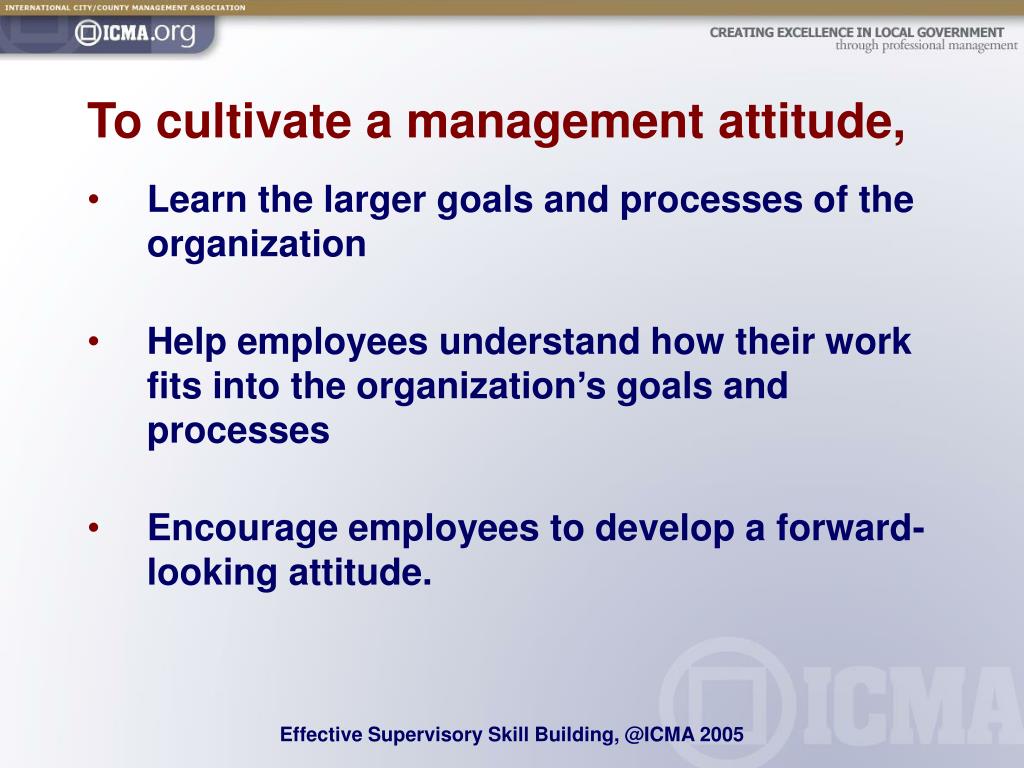 INTERNATIONAL CITY/COUNTY MANAGEMENT ASSOCIATION
ICMA.org

CREATING EXCELLENCE IN LOCAL GOVERNMENT
through professional management

To cultivate a management attitude,

• Learn the larger goals and processes of the organization

• Help employees understand how their work fits into the organization's goals and processes

• Encourage employees to develop a forward-looking attitude.

ICMA

Effective Supervisory Skill Building, @ICMA 2005